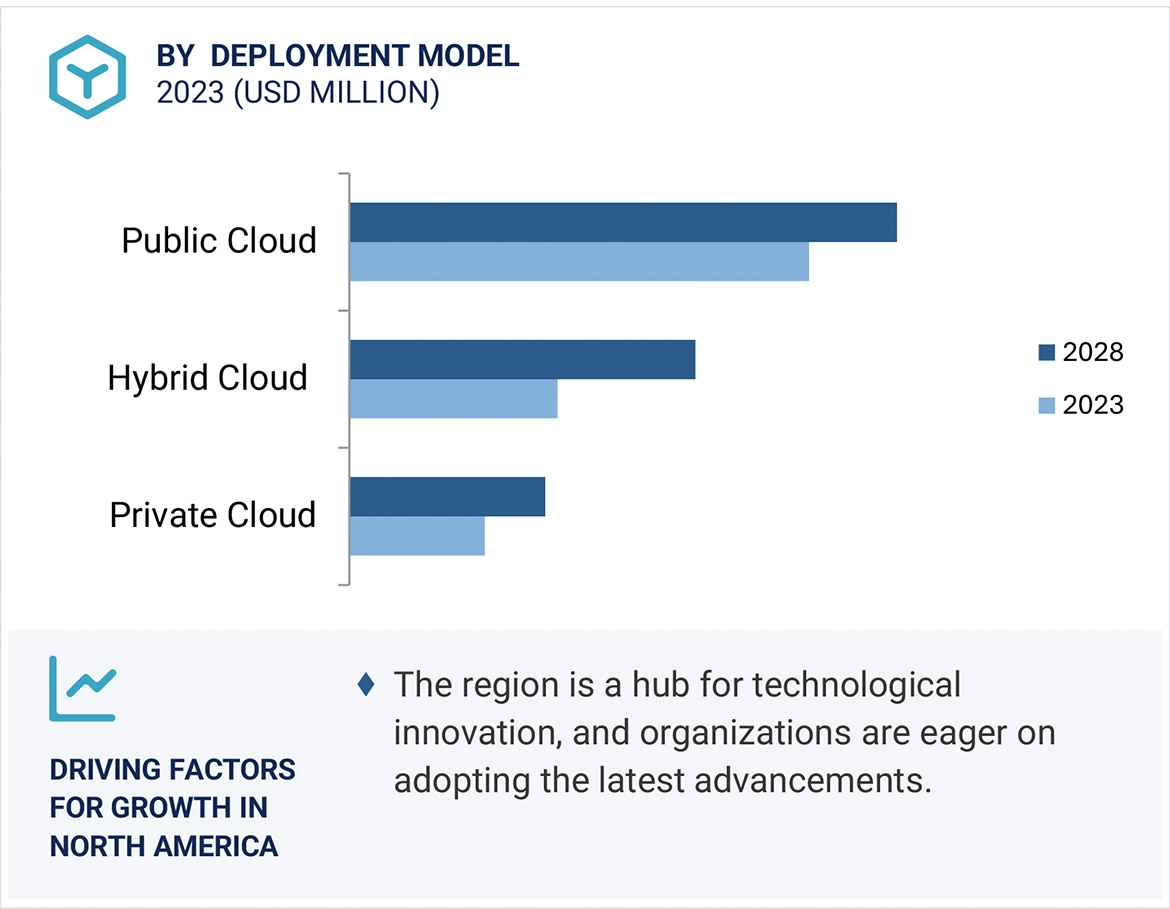 BY  DEPLOYMENT MODEL
2023 (USD MILLION)

Public Cloud
Hybrid Cloud
Private Cloud

2028
2023

DRIVING FACTORS FOR GROWTH IN NORTH AMERICA

♦ The region is a hub for technological innovation, and organizations are eager on adopting the latest advancements.